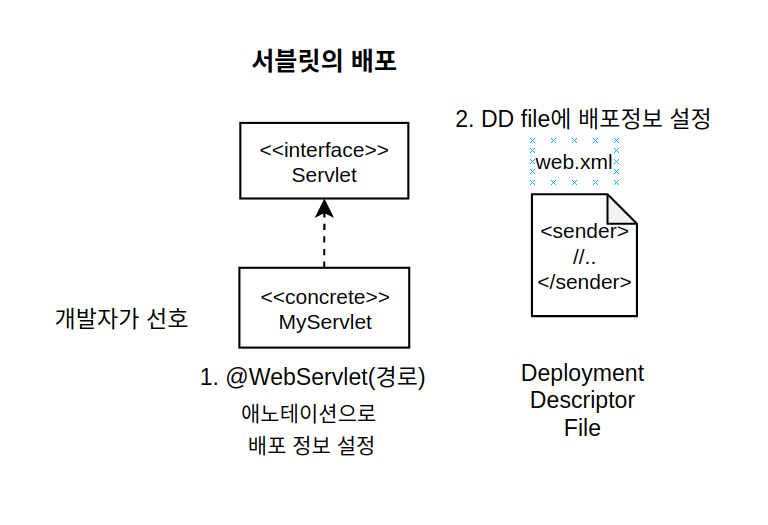 서블릿의 배포

<<interface>>
Servlet

<<concrete>>
MyServlet

개발자가 선호

1. @WebServlet(경로)
애노테이션으로
배포 정보 설정

2. DD file에 배포정보 설정

web.xml

<sender>
//..
</sender>

Deployment
Descriptor
File